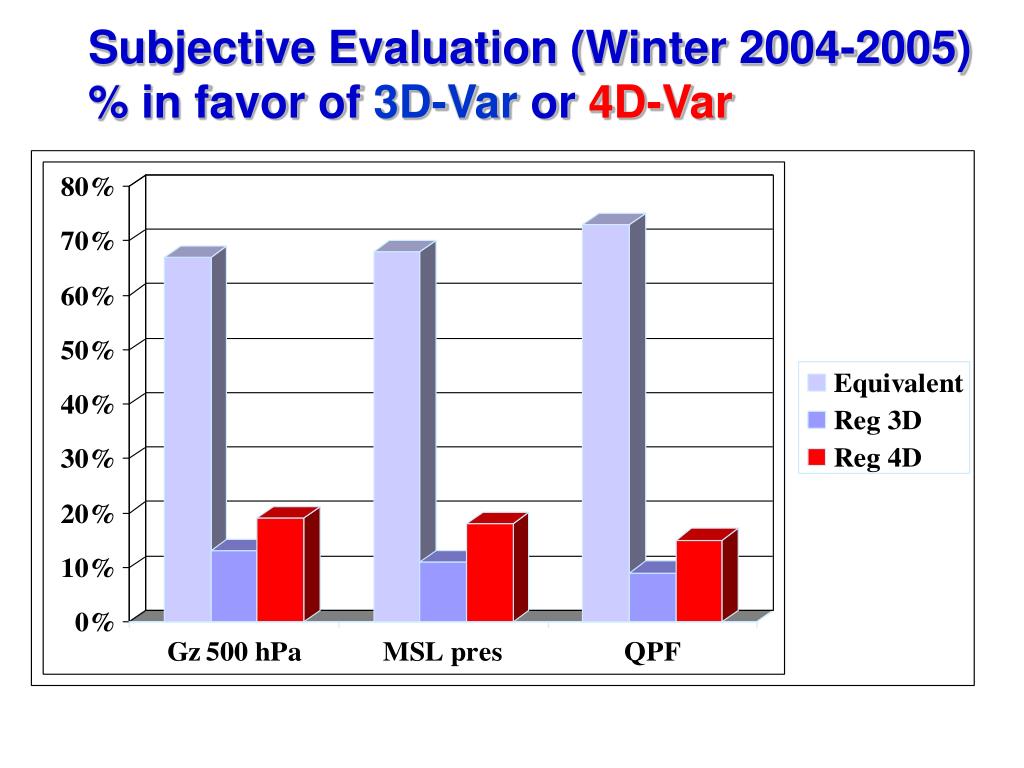 Subjective Evaluation (Winter 2004-2005)
% in favor of 3D-Var or 4D-Var

80%
70%
60%
50%
40%
30%
20%
10%
0%

Gz 500 hPa
MSL pres
QPF

Equivalent
Reg 3D
Reg 4D